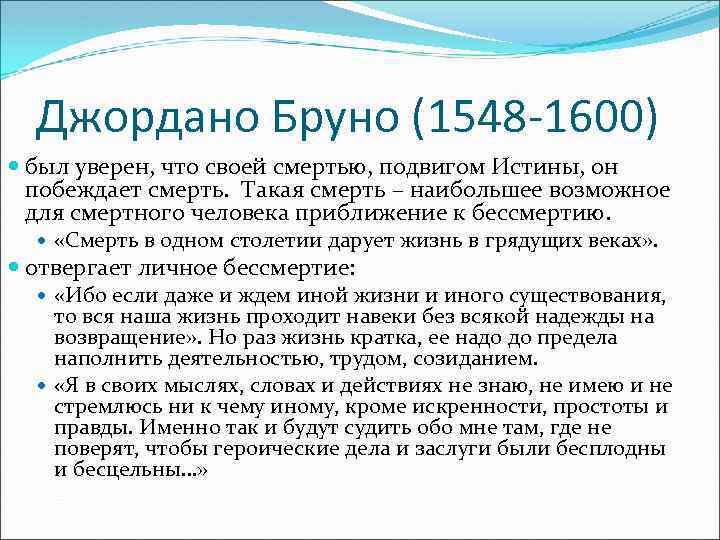 Джордано Бруно (1548-1600)

был уверен, что своей смертью, подвигом Истины, он побеждает смерть. Такая смерть – наибольшее возможное для смертного человека приближение к бессмертию.

«Смерть в одном столетии дарует жизнь в грядущих веках».

отвергает личное бессмертие:

«Ибо если даже и ждем иной жизни и иного существования, то вся наша жизнь проходит навеки без всякой надежды на возвращение». Но раз жизнь кратка, ее надо до предела наполнить деятельностью, трудом, созиданием.

«Я в своих мыслях, словах и действиях не знаю, не имею и не стремлюсь ни к чему иному, кроме искренности, простоты и правды. Именно так и будут судить обо мне там, где не поверят, чтобы героические дела и заслуги были бесплодны и бесцельны...»